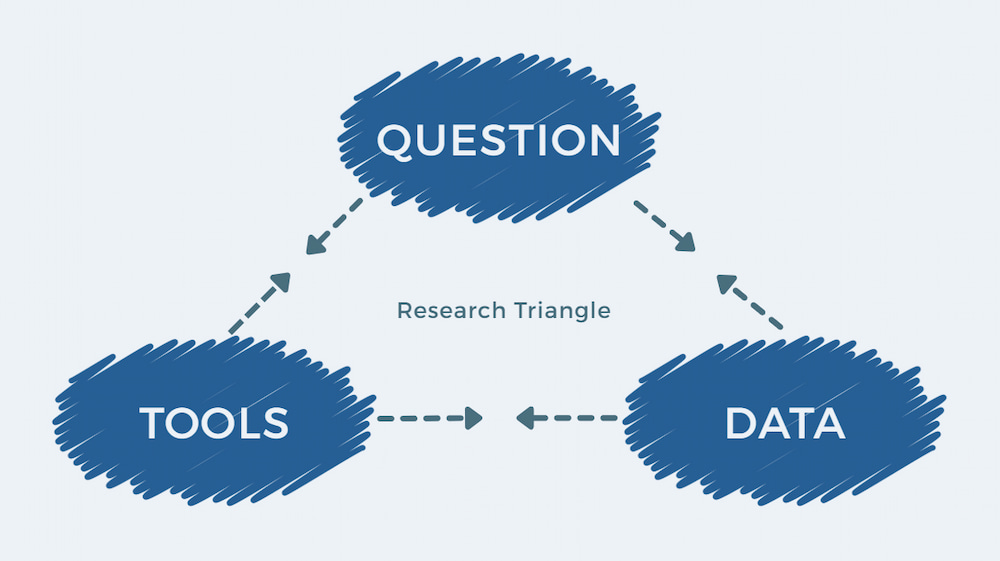 QUESTION

Research Triangle

TOOLS

DATA